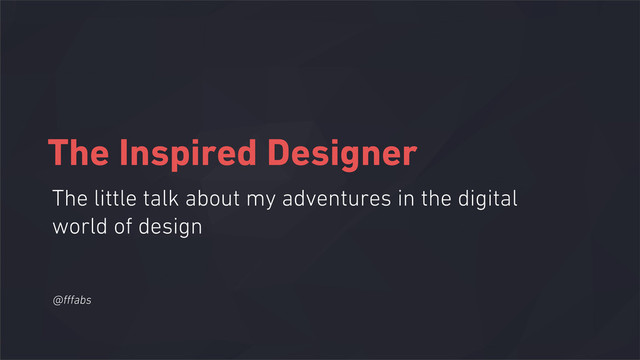 The Inspired Designer

The little talk about my adventures in the digital world of design

@fffabs